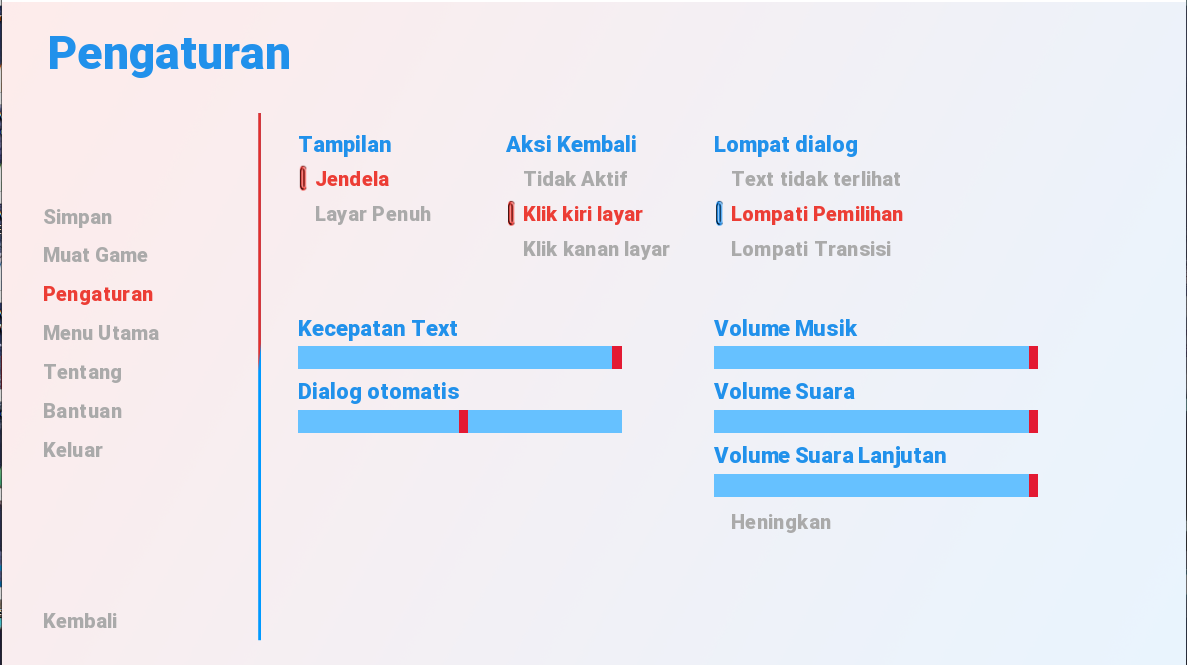 Pengaturan

Simpan
Muat Game
Pengaturan
Menu Utama
Tentang
Bantuan
Keluar

Kembali

Tampilan
Jendela
Layar Penuh

Aksi Kembali
Tidak Aktif
Klik kiri layar
Klik kanan layar

Lompat dialog
Text tidak terlihat
Lompati Pemilihan
Lompati Transisi

Kecepatan Text

Dialog otomatis

Volume Musik

Volume Suara

Volume Suara Lanjutan

Heningkan